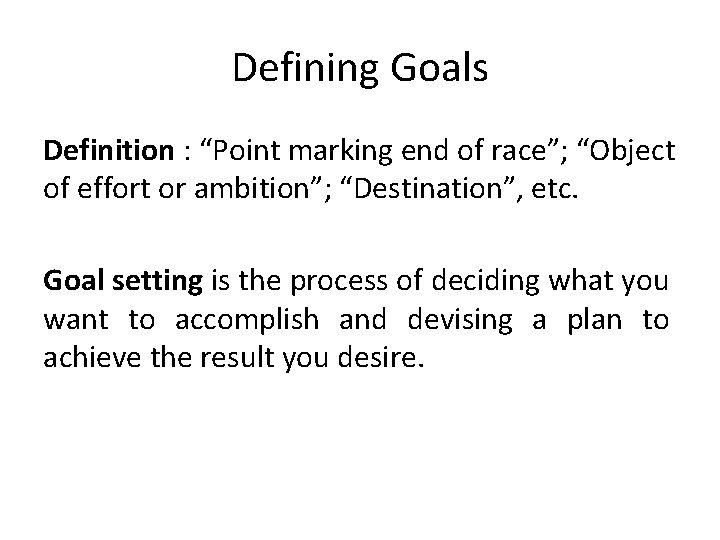 Defining Goals

Definition : “Point marking end of race”; “Object of effort or ambition”; “Destination”, etc.

Goal setting is the process of deciding what you want to accomplish and devising a plan to achieve the result you desire.